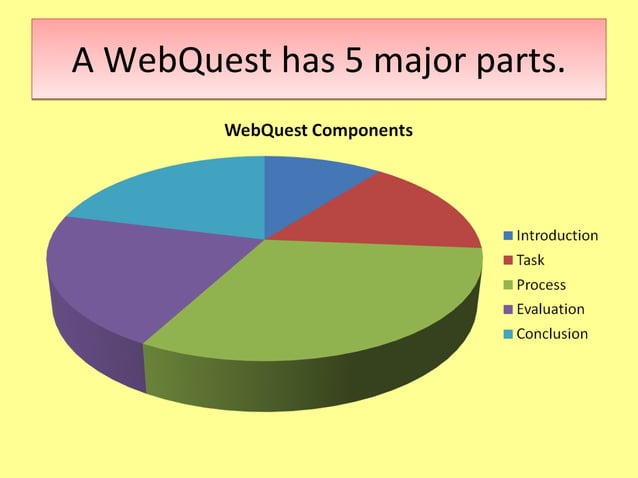 A WebQuest has 5 major parts.

WebQuest Components

Introduction
Task
Process
Evaluation
Conclusion